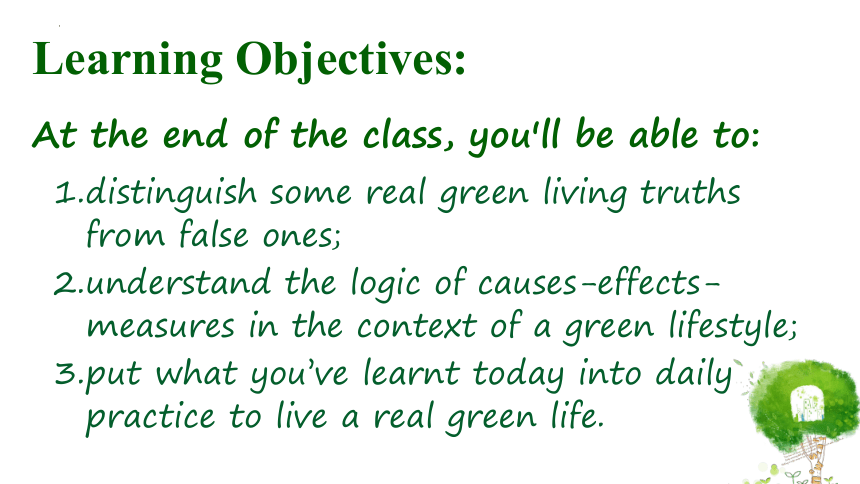 Learning Objectives:

At the end of the class, you'll be able to:

1.distinguish some real green living truths from false ones;

2.understand the logic of causes-effects-measures in the context of a green lifestyle;

3.put what you've learnt today into daily practice to live a real green life.